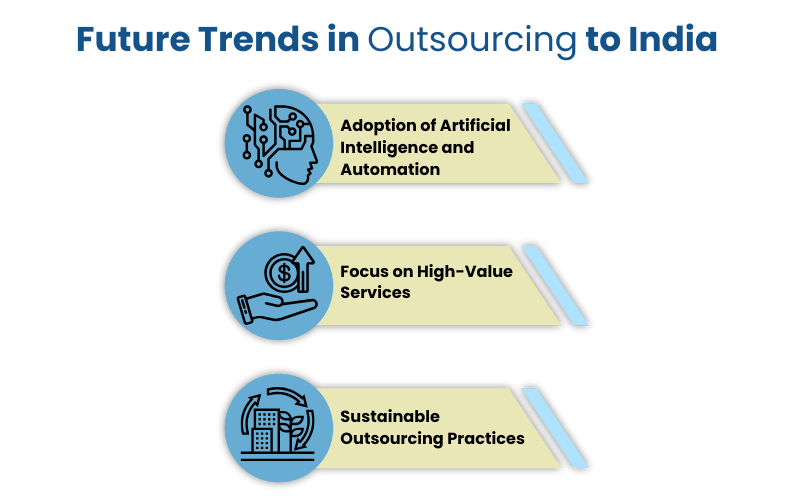 Future Trends in Outsourcing to India

Adoption of Artificial Intelligence and Automation

Focus on High-Value Services

Sustainable Outsourcing Practices